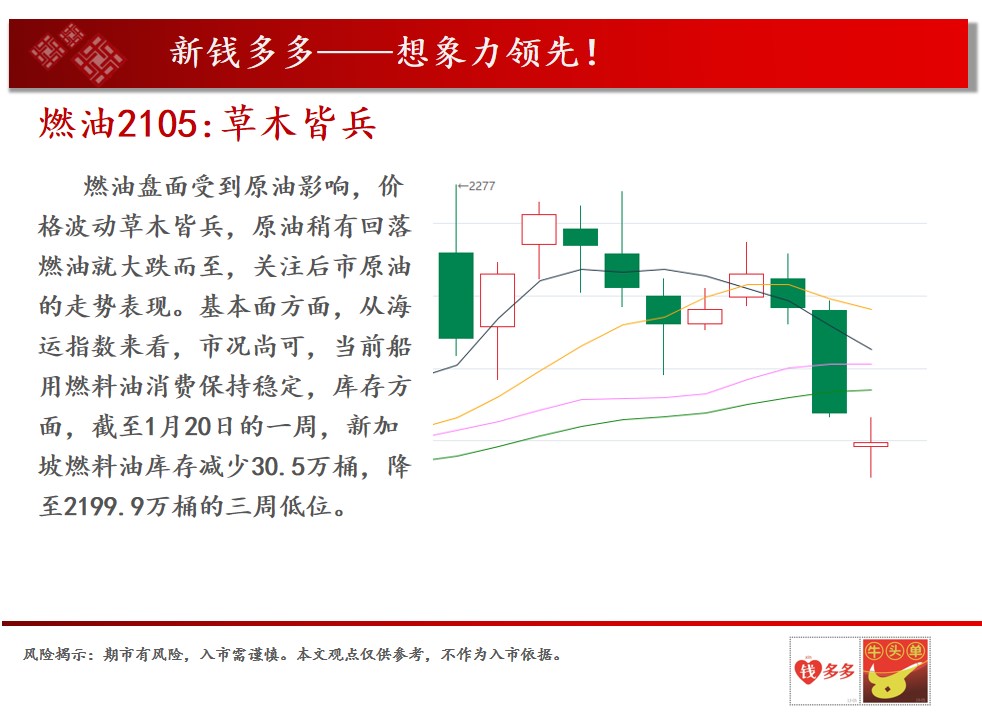 新钱多多——想象力领先!

燃油2105:草木皆兵

燃油盘面受到原油影响，价格波动草木皆兵，原油稍有回落燃油就大跌而至，关注后市原油的走势表现。基本面方面，从海运指数来看，市况尚可，当前船用燃料油消费保持稳定，库存方面，截至1月20日的一周，新加坡燃料油库存减少30.5万桶，降至2199.9万桶的三周低位。

←2277

风险揭示：期市有风险，入市需谨慎。本文观点仅供参考，不作为入市依据。

钱多多

牛头单